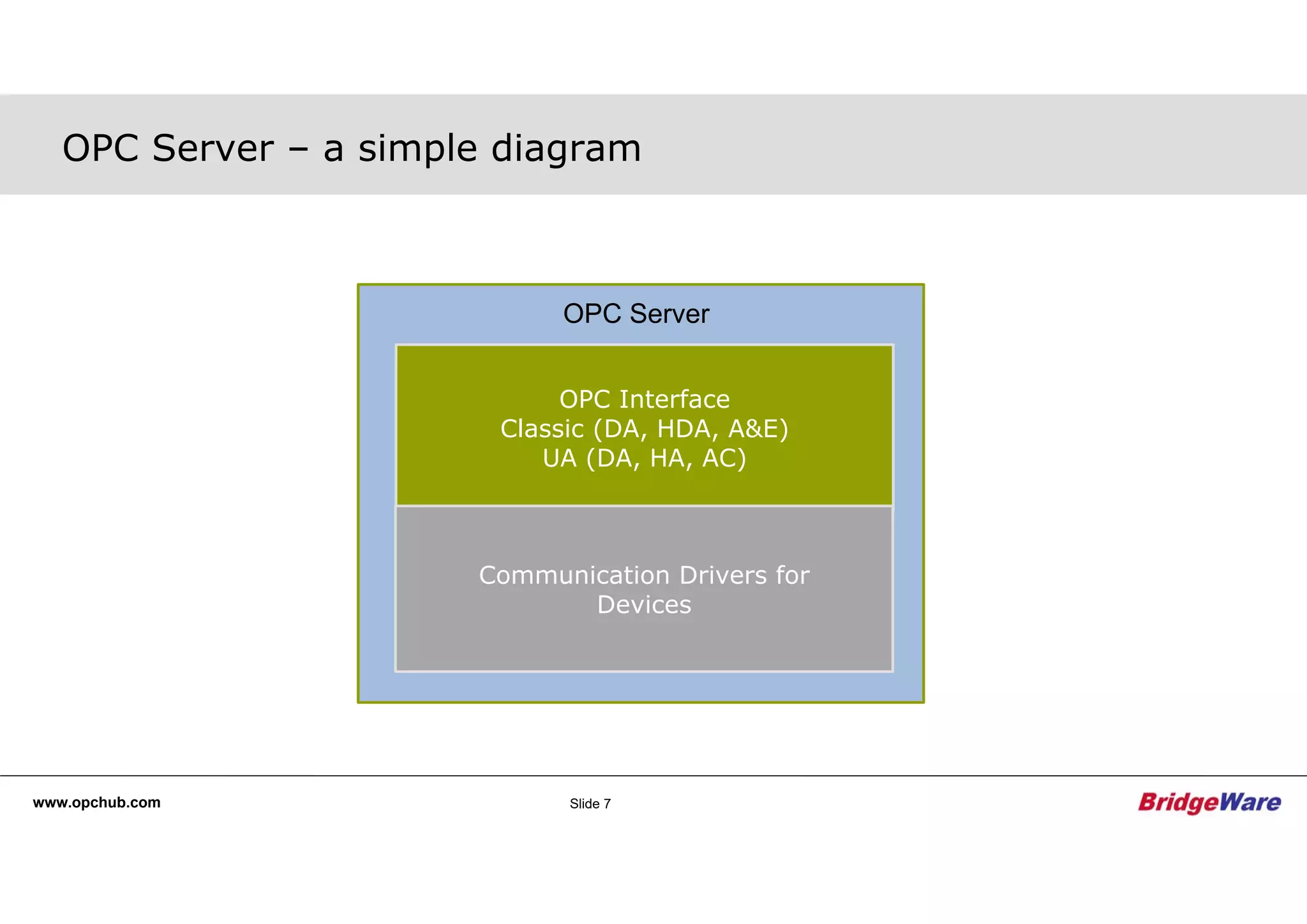 OPC Server – a simple diagram

OPC Server

OPC Interface
Classic (DA, HDA, A&E)
UA (DA, HA, AC)

Communication Drivers for Devices

www.opchub.com

Slide 7

BridgeWare